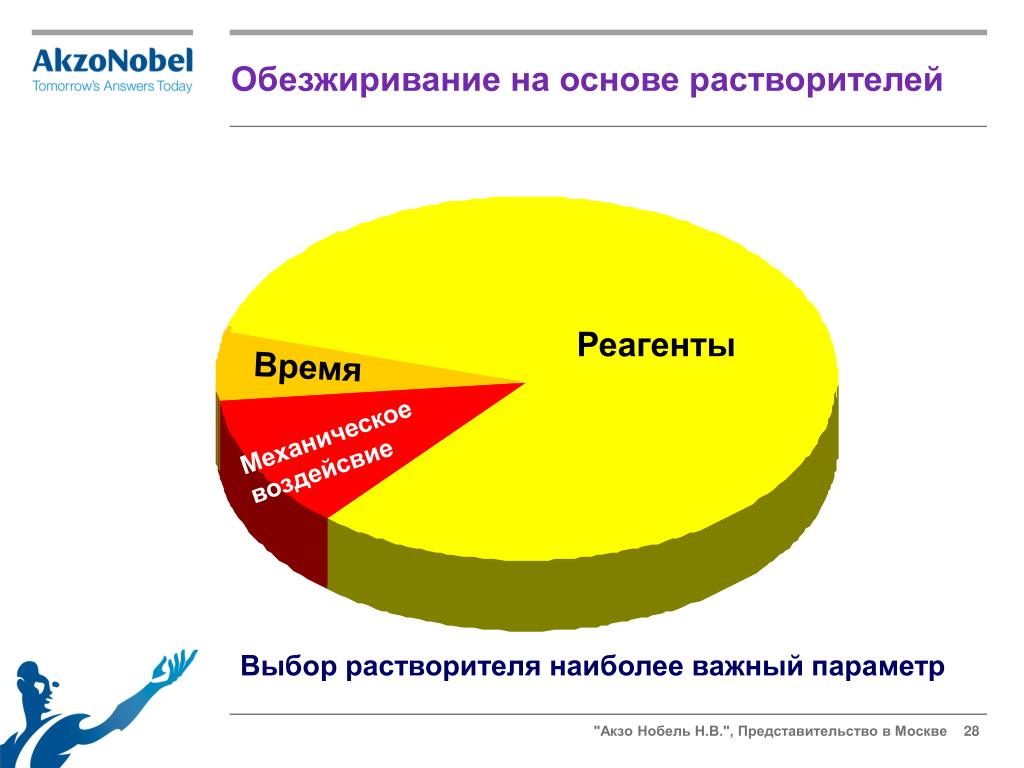 AkzoNobel
Tomorrow's Answers Today

Обезжиривание на основе растворителей

Реагенты

Время

Механическое воздейсвие

Выбор растворителя наиболее важный параметр

"Акзо Нобель Н.В.", Представительство в Москве 28